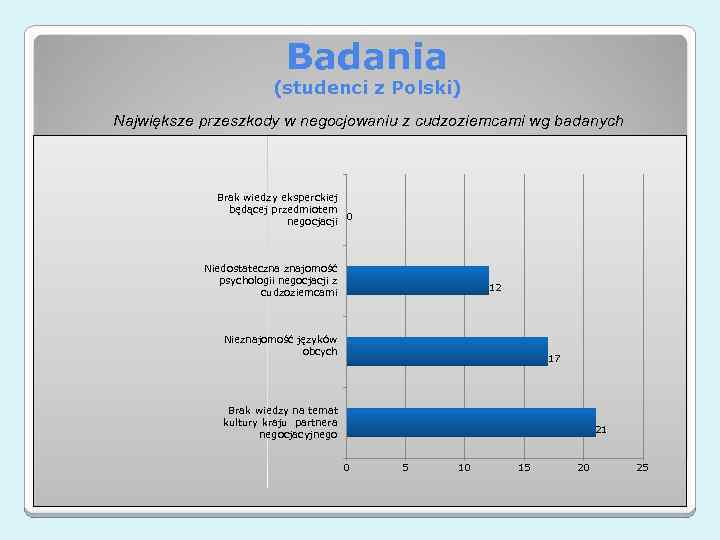 Badania
(studenci z Polski)

Największe przeszkody w negocjowaniu z cudzoziemcami wg badanych

Brak wiedzy eksperckiej będącej przedmiotem negocjacji
0

Niedostateczna znajomość psychologii negocjacji z cudzoziemcami
12

Nieznajomość języków obcych
17

Brak wiedzy na temat kultury kraju partnera negocjacyjnego
21

0 5 10 15 20 25